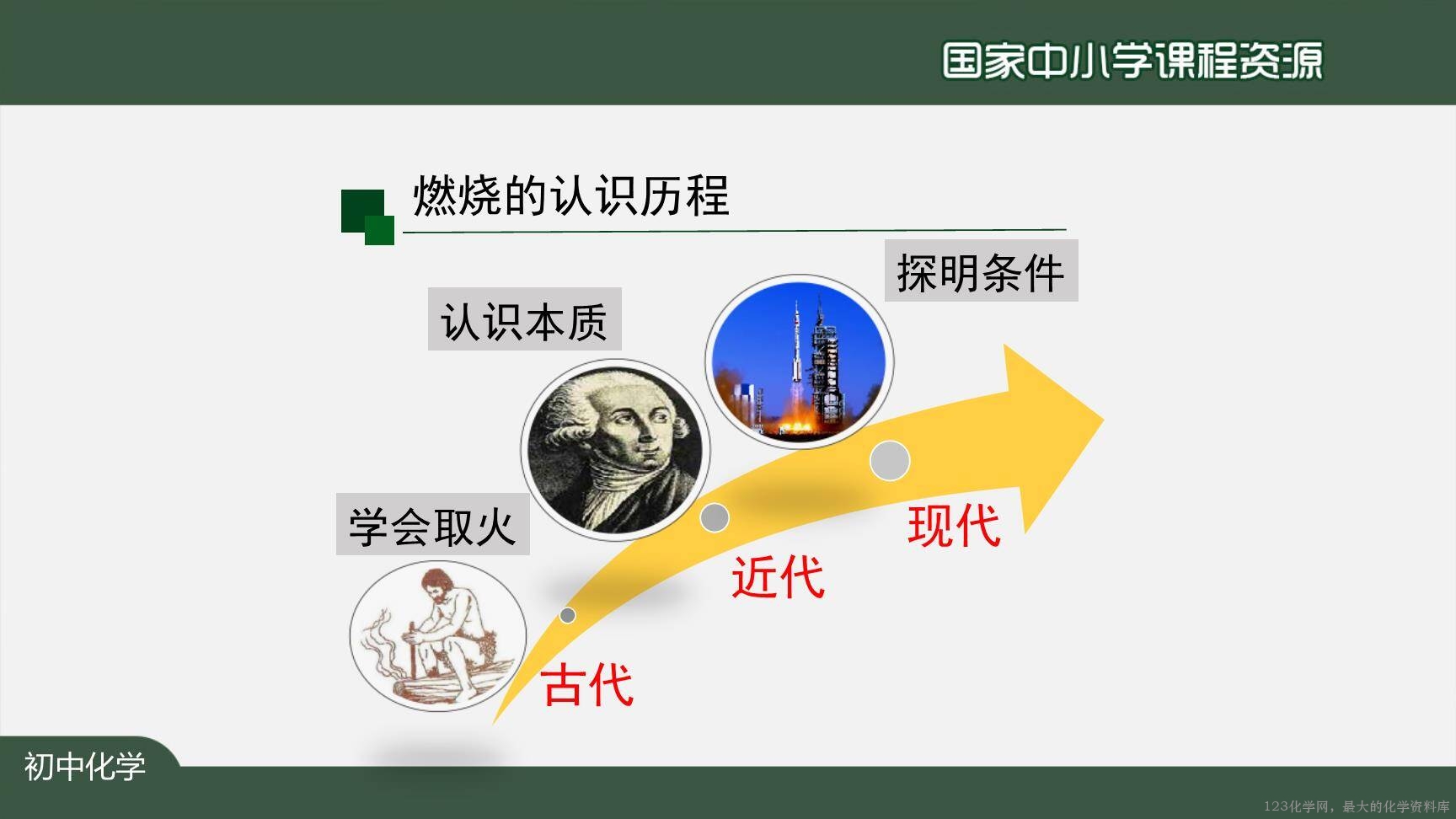 国家中小学课程资源

燃烧的认识历程

探明条件

认识本质

学会取火

现代

近代

古代

初中化学

123化学网，最大的化学资料库